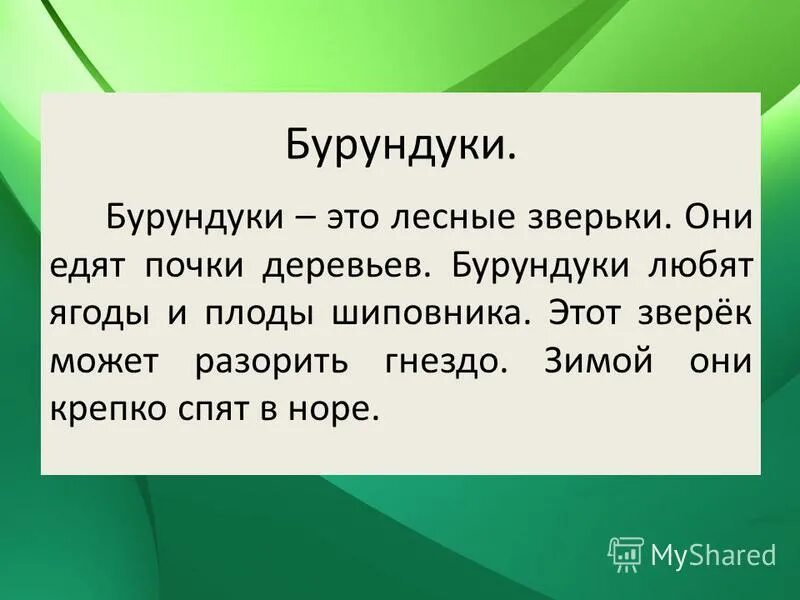 Бурундуки.

Бурундуки – это лесные зверьки. Они едят почки деревьев. Бурундуки любят ягоды и плоды шиповника. Этот зверёк может разорить гнездо. Зимой они крепко спят в норе.

MyShared